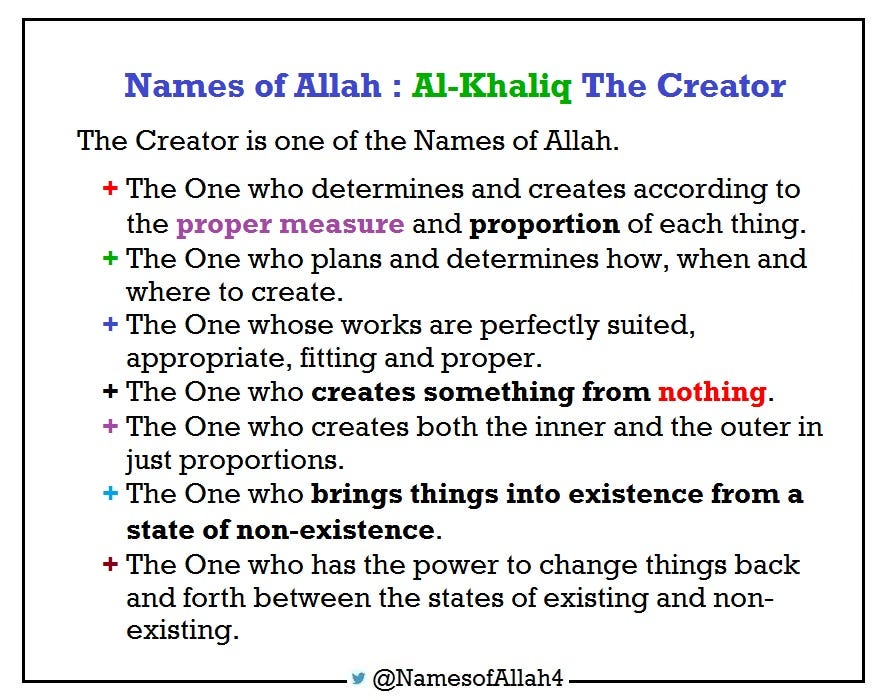 Names of Allah : Al-Khaliq The Creator

The Creator is one of the Names of Allah.

+ The One who determines and creates according to the proper measure and proportion of each thing.
+ The One who plans and determines how, when and where to create.
+ The One whose works are perfectly suited, appropriate, fitting and proper.
+ The One who creates something from nothing.
+ The One who creates both the inner and the outer in just proportions.
+ The One who brings things into existence from a state of non-existence.
+ The One who has the power to change things back and forth between the states of existing and non-existing.

@NamesofAllah4